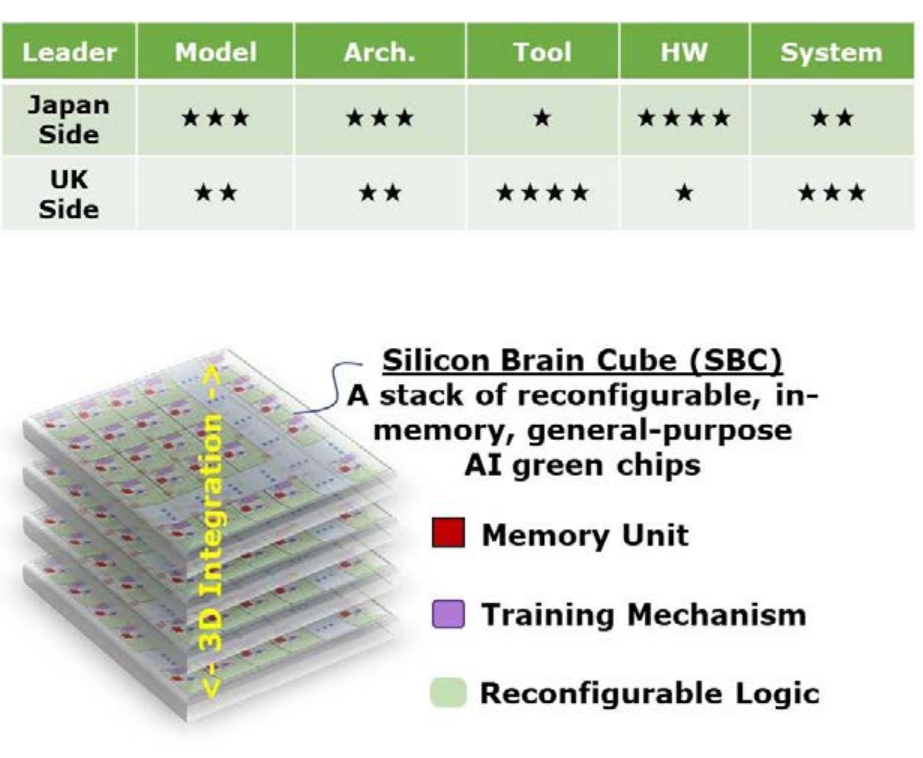 | Leader | Model | Arch. | Tool | HW | System |
|---|---|---|---|---|---|
| Japan Side | ★★★ | ★★★ | ★ | ★★★★ | ★★ |
| UK Side | ★★ | ★★ | ★★★★ | ★ | ★★★ |

<- 3D Integration ->

Silicon Brain Cube (SBC)
A stack of reconfigurable, in-memory, general-purpose AI green chips

Memory Unit

Training Mechanism

Reconfigurable Logic